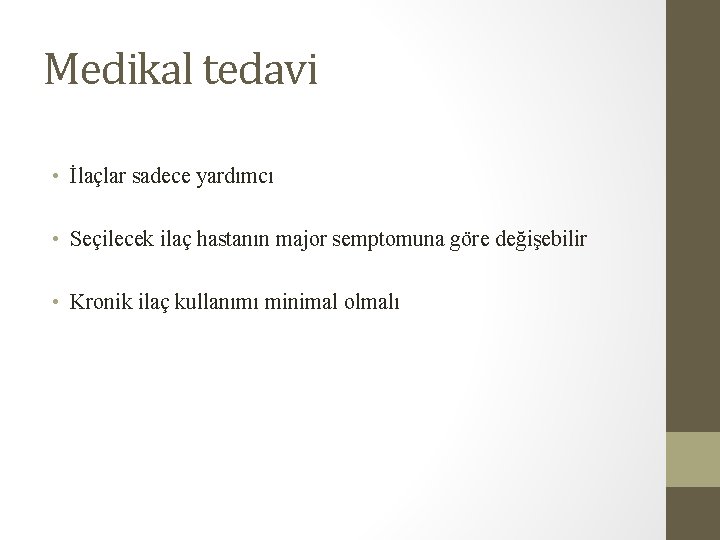 Medikal tedavi

• İlaçlar sadece yardımcı

• Seçilecek ilaç hastanın major semptomuna göre değişebilir

• Kronik ilaç kullanımı minimal olmalı